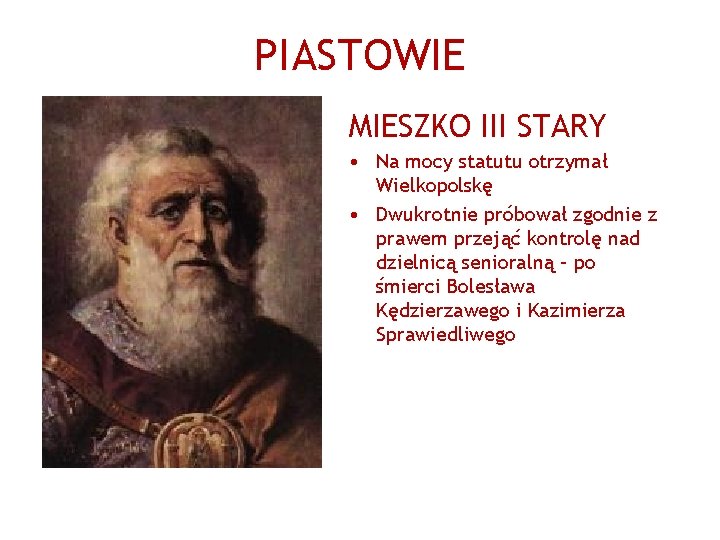 PIASTOWIE

MIESZKO III STARY

• Na mocy statutu otrzymał Wielkopolskę

• Dwukrotnie próbował zgodnie z prawem przejąć kontrolę nad dzielnicą senioralną – po śmierci Bolesława Kędzierzawego i Kazimierza Sprawiedliwego